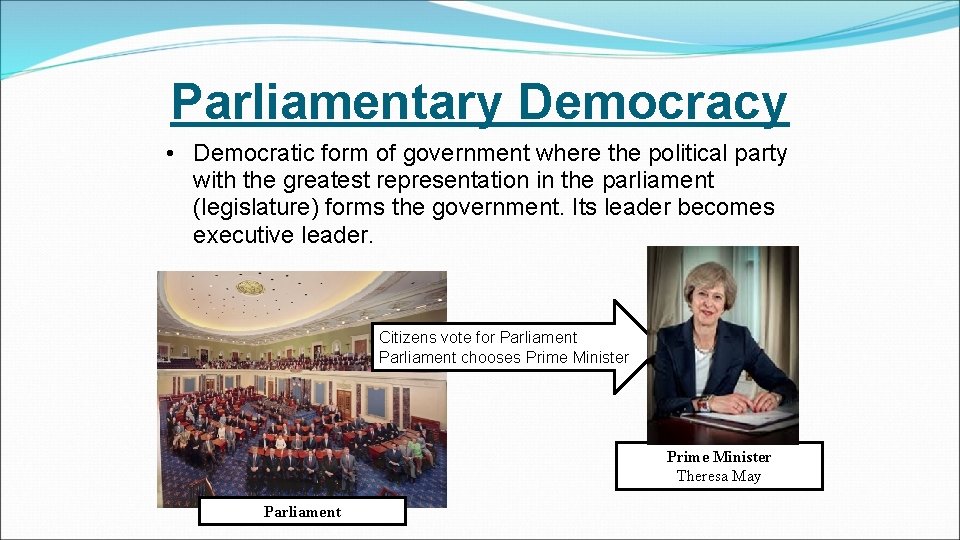 Parliamentary Democracy

• Democratic form of government where the political party with the greatest representation in the parliament (legislature) forms the government. Its leader becomes executive leader.

Citizens vote for Parliament
Parliament chooses Prime Minister

Parliament

Prime Minister
Theresa May